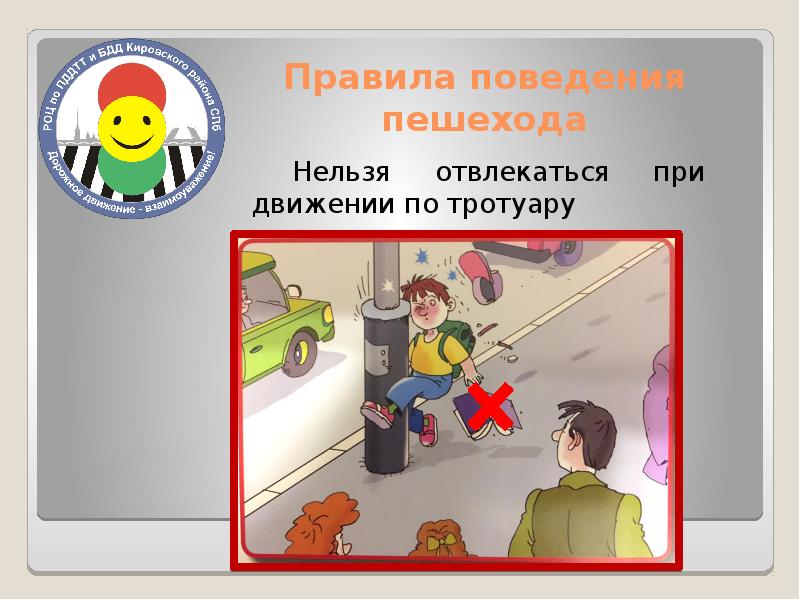 РОЦ по ПДДТТ и БДД Кировского района СПб
Дорожное движение - взаимоуважение!

Правила поведения пешехода

Нельзя отвлекаться при движении по тротуару